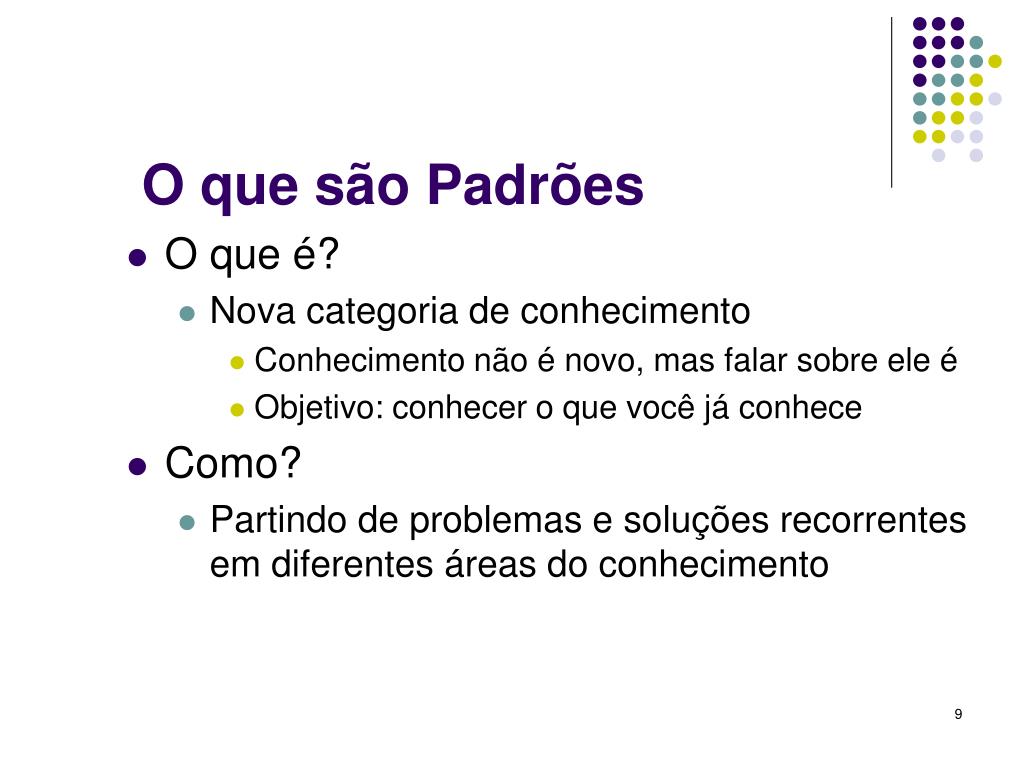 O que são Padrões

- O que é?
  - Nova categoria de conhecimento
    - Conhecimento não é novo, mas falar sobre ele é
    - Objetivo: conhecer o que você já conhece
- Como?
  - Partindo de problemas e soluções recorrentes em diferentes áreas do conhecimento

9